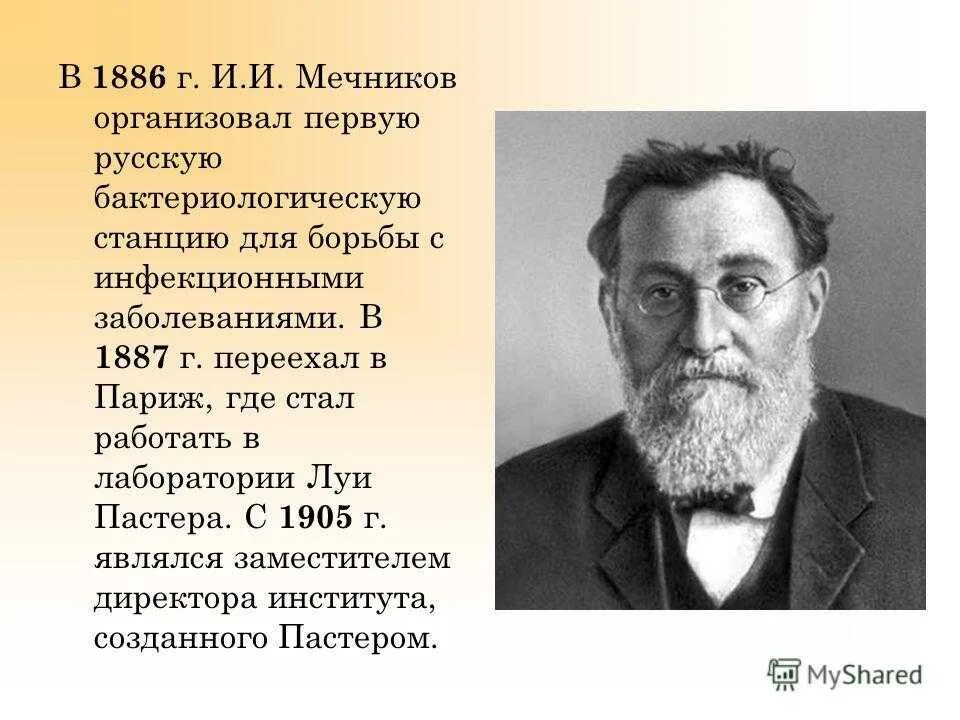 В 1886 г. И.И. Мечников организовал первую русскую бактериологическую станцию для борьбы с инфекционными заболеваниями. В 1887 г. переехал в Париж, где стал работать в лаборатории Луи Пастера. С 1905 г. являлся заместителем директора института, созданного Пастером.

MyShared